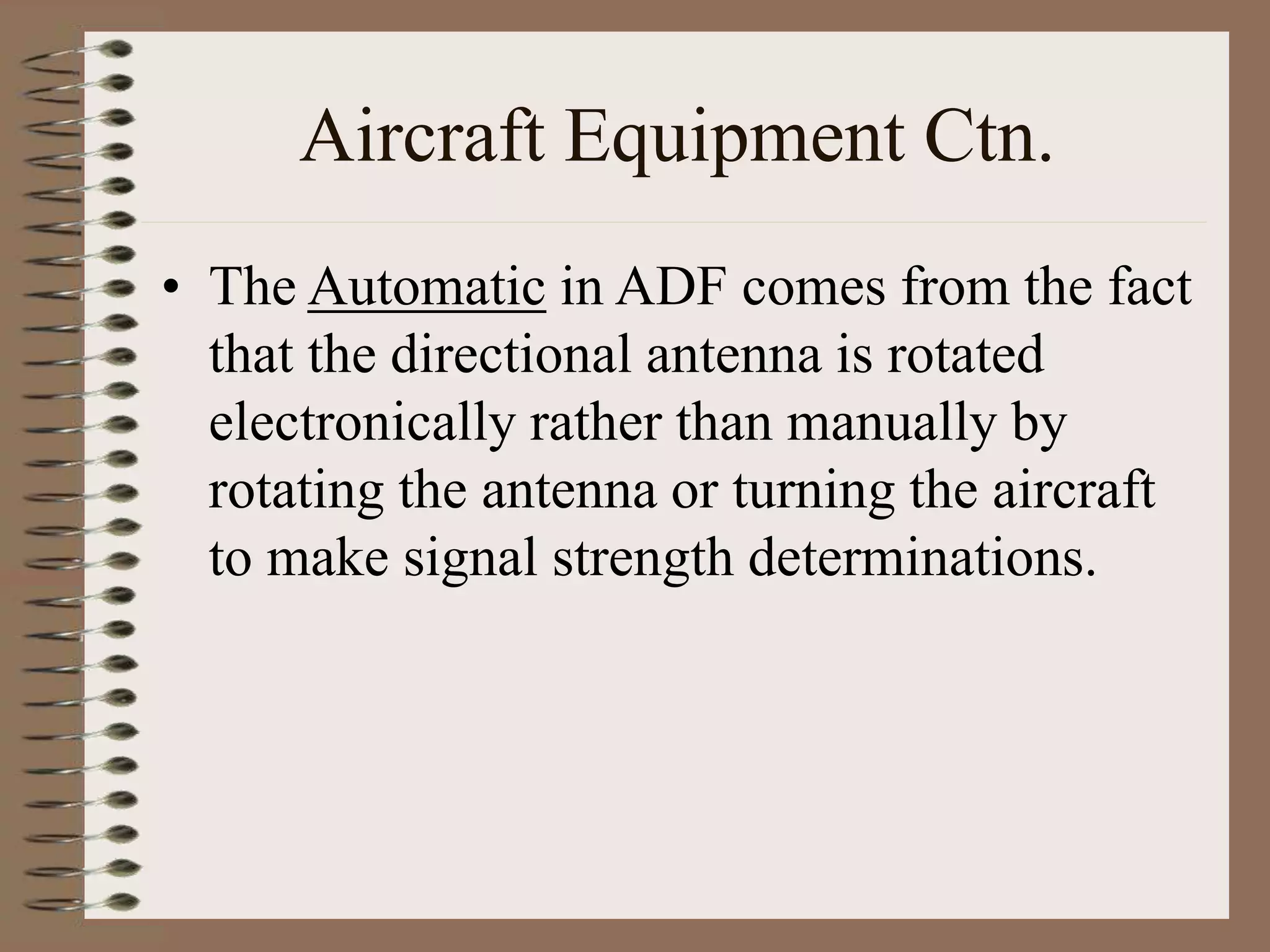 Aircraft Equipment Ctn.

• The Automatic in ADF comes from the fact that the directional antenna is rotated electronically rather than manually by rotating the antenna or turning the aircraft to make signal strength determinations.